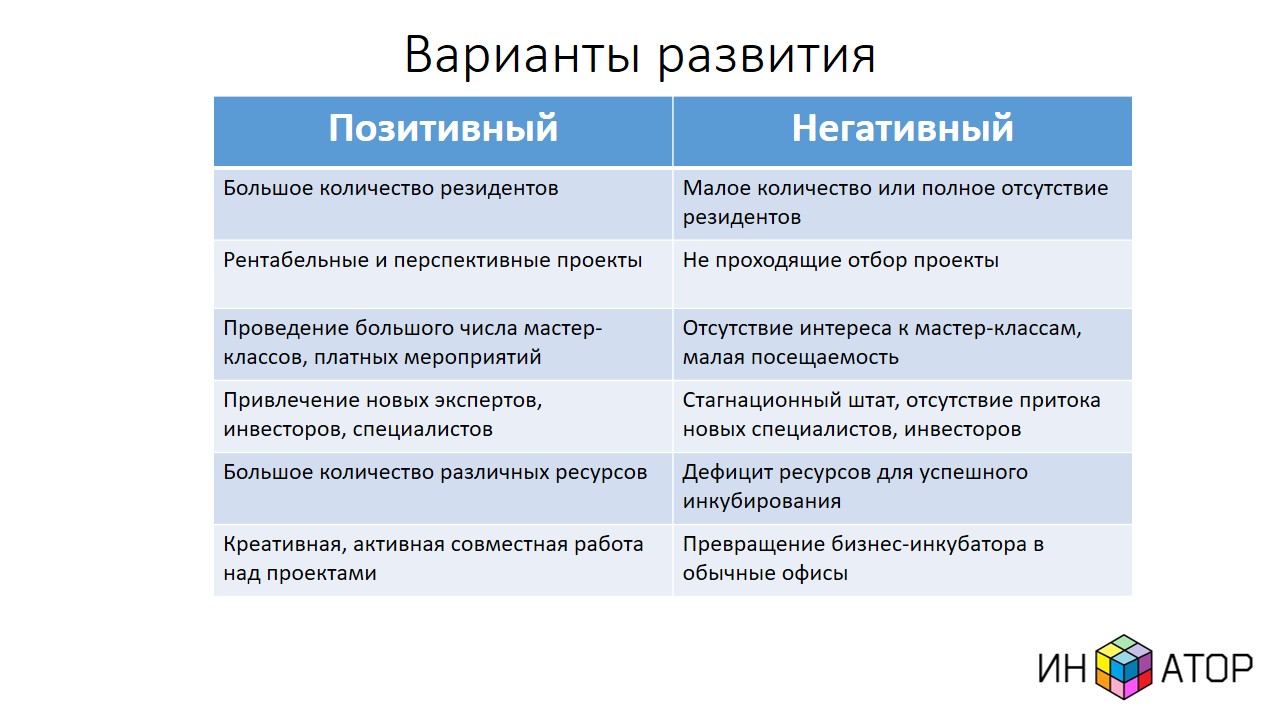 Варианты развития

| Позитивный | Негативный |
|---|---|
| Большое количество резидентов | Малое количество или полное отсутствие резидентов |
| Рентабельные и перспективные проекты | Не проходящие отбор проекты |
| Проведение большого числа мастер-классов, платных мероприятий | Отсутствие интереса к мастер-классам, малая посещаемость |
| Привлечение новых экспертов, инвесторов, специалистов | Стагнационный штат, отсутствие притока новых специалистов, инвесторов |
| Большое количество различных ресурсов | Дефицит ресурсов для успешного инкубирования |
| Креативная, активная совместная работа над проектами | Превращение бизнес-инкубатора в обычные офисы |

ИН АТОР